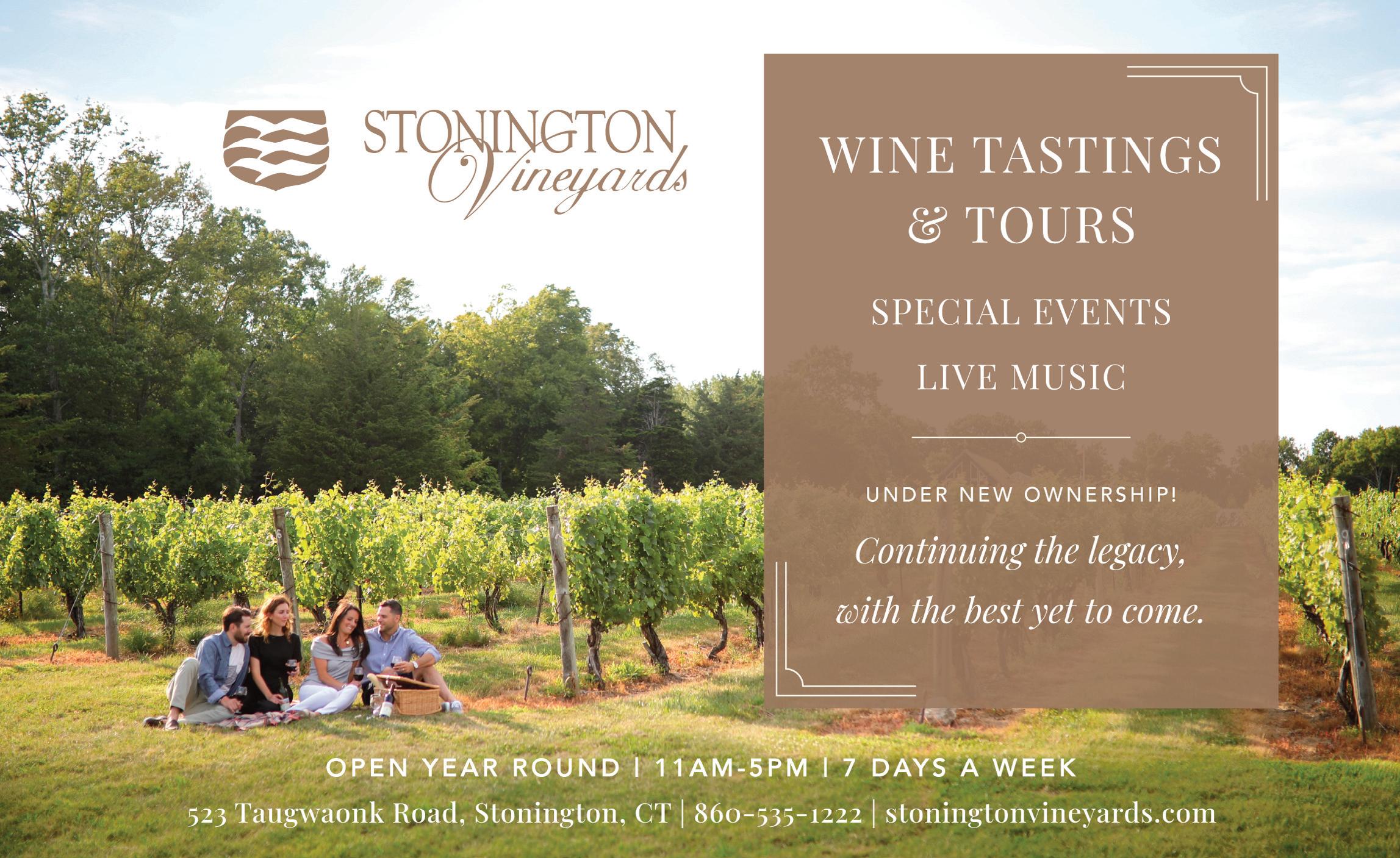 STONINGTON Vineyards

WINE TASTINGS & TOURS

SPECIAL EVENTS

LIVE MUSIC

UNDER NEW OWNERSHIP!

Continuing the legacy, with the best yet to come.

OPEN YEAR ROUND | 11AM-5PM | 7 DAYS A WEEK

523 Taugwaonk Road, Stonington, CT | 860-535-1222 | stoningtonvineyards.com